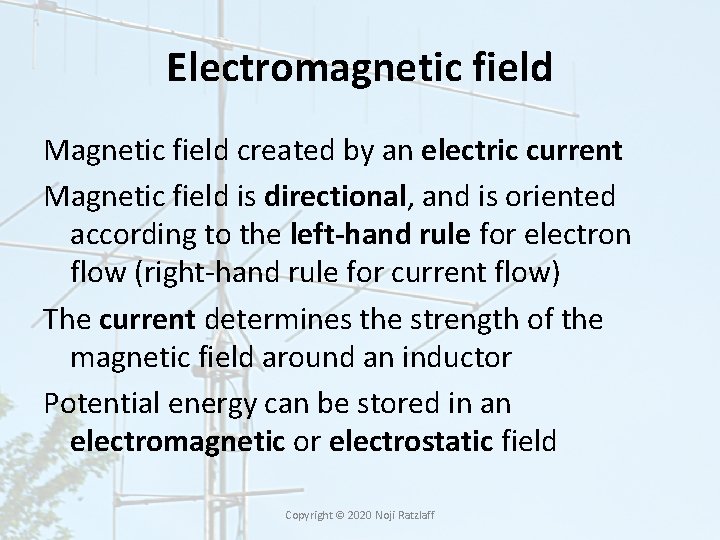 Electromagnetic field

Magnetic field created by an electric current

Magnetic field is directional, and is oriented according to the left-hand rule for electron flow (right-hand rule for current flow)

The current determines the strength of the magnetic field around an inductor

Potential energy can be stored in an electromagnetic or electrostatic field

Copyright © 2020 Noji Ratzlaff